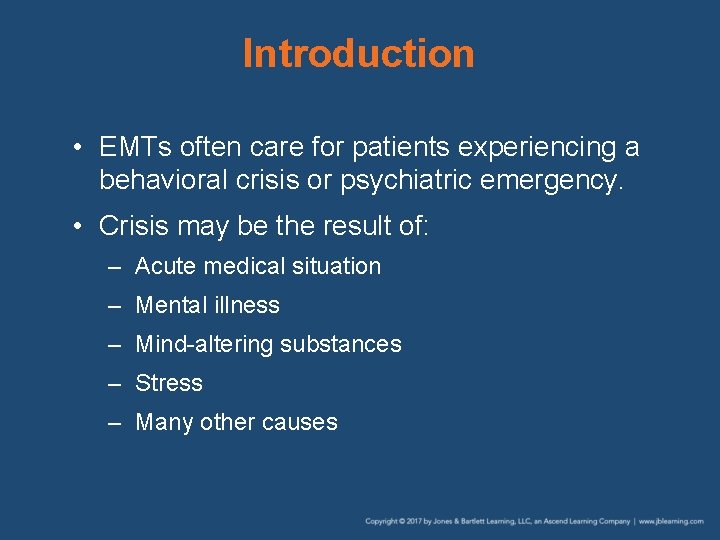 Introduction

• EMTs often care for patients experiencing a behavioral crisis or psychiatric emergency.

• Crisis may be the result of:
– Acute medical situation
– Mental illness
– Mind-altering substances
– Stress
– Many other causes

Copyright © 2017 by Jones & Bartlett Learning, LLC, an Ascend Learning Company | www.jblearning.com